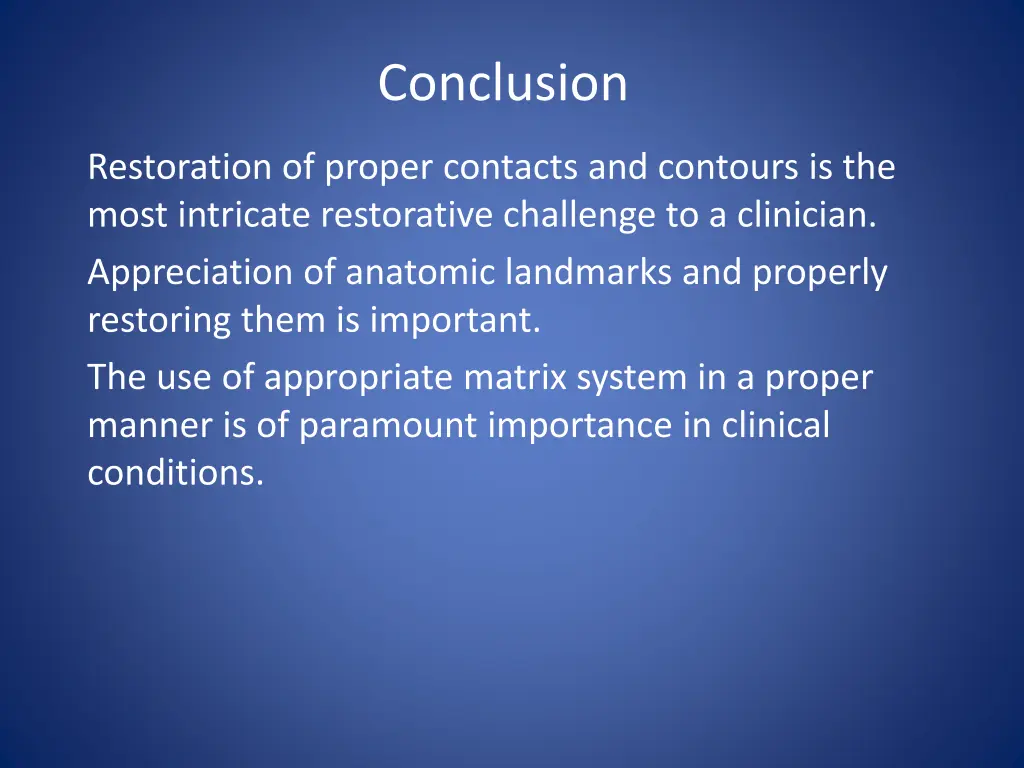 Conclusion

Restoration of proper contacts and contours is the most intricate restorative challenge to a clinician.

Appreciation of anatomic landmarks and properly restoring them is important.

The use of appropriate matrix system in a proper manner is of paramount importance in clinical conditions.